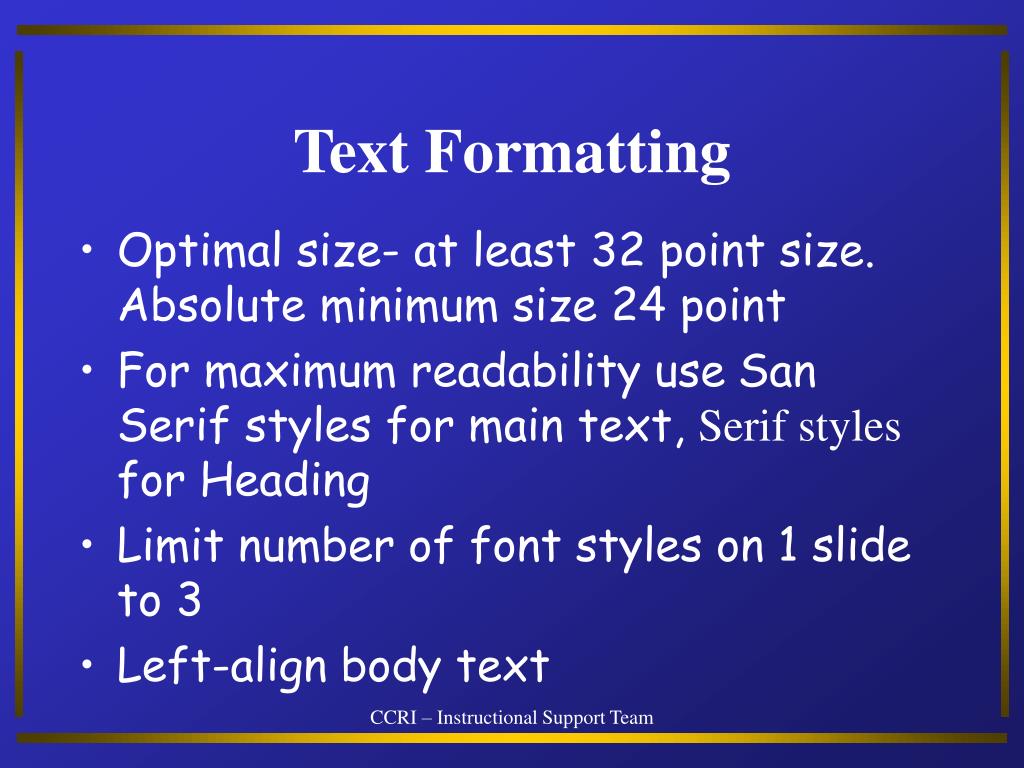 Text Formatting

• Optimal size- at least 32 point size. Absolute minimum size 24 point
• For maximum readability use San Serif styles for main text, Serif styles for Heading
• Limit number of font styles on 1 slide to 3
• Left-align body text

CCRI – Instructional Support Team